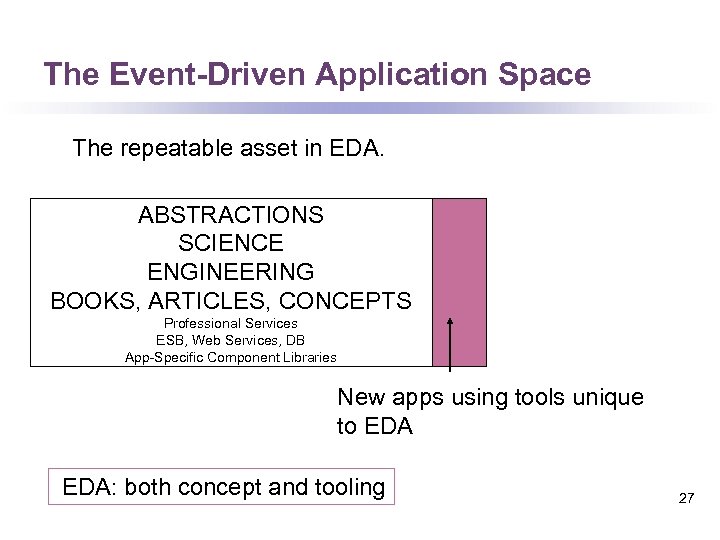 The Event-Driven Application Space

The repeatable asset in EDA.

ABSTRACTIONS
SCIENCE
ENGINEERING
BOOKS, ARTICLES, CONCEPTS
Professional Services
ESB, Web Services, DB
App-Specific Component Libraries

New apps using tools unique to EDA

EDA: both concept and tooling

27